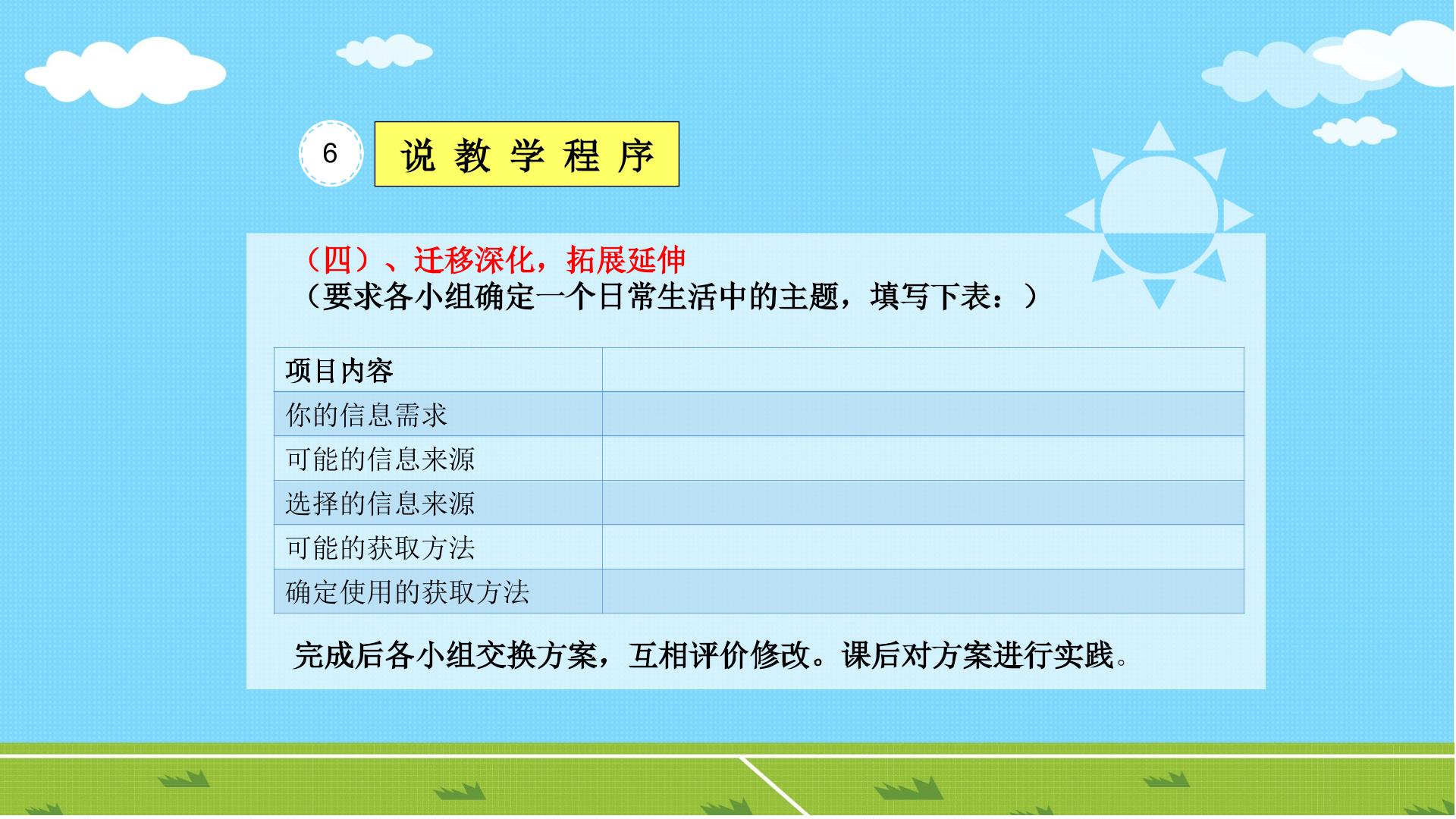 6

说 教 学 程 序

（四）、迁移深化，拓展延伸
（要求各小组确定一个日常生活中的主题，填写下表：）

| 项目内容 | |
|---|---|
| 你的信息需求 | |
| 可能的信息来源 | |
| 选择的信息来源 | |
| 可能的获取方法 | |
| 确定使用的获取方法 | |

完成后各小组交换方案，互相评价修改。课后对方案进行实践。